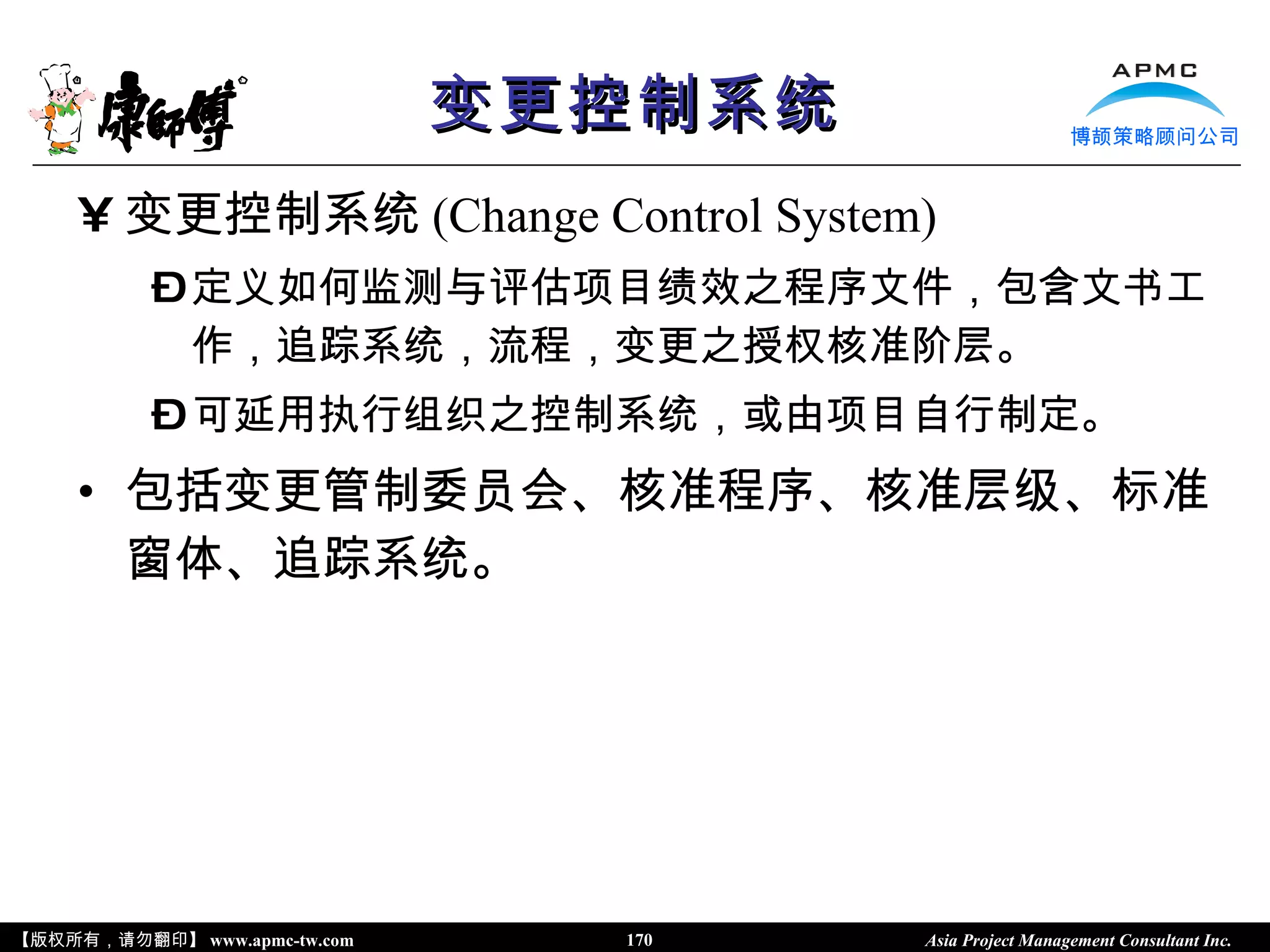 康師傅

变更控制系统

APMC
博颉策略顾问公司

¥ 变更控制系统 (Change Control System)

Ð 定义如何监测与评估项目绩效之程序文件，包含文书工作，追踪系统，流程，变更之授权核准阶层。

Ð 可延用执行组织之控制系统，或由项目自行制定。

• 包括变更管制委员会、核准程序、核准层级、标准窗体、追踪系统。

【版权所有，请勿翻印】 www.apmc-tw.com 170 Asia Project Management Consultant Inc.